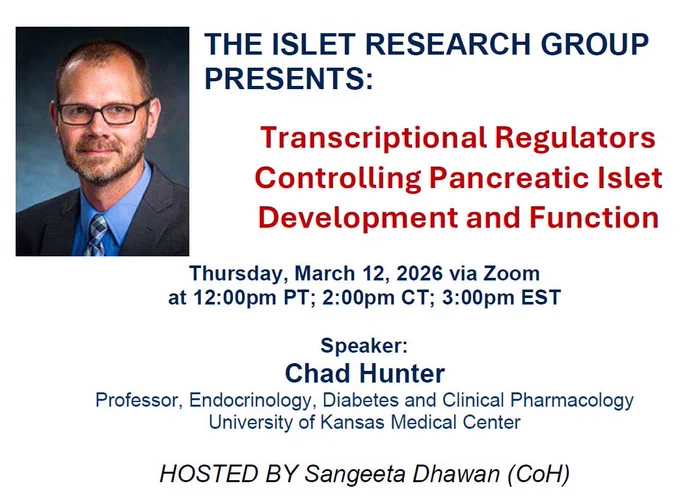 THE ISLET RESEARCH GROUP PRESENTS:

Transcriptional Regulators Controlling Pancreatic Islet Development and Function

Thursday, March 12, 2026 via Zoom at 12:00pm PT; 2:00pm CT; 3:00pm EST

Speaker:
Chad Hunter
Professor, Endocrinology, Diabetes and Clinical Pharmacology
University of Kansas Medical Center

HOSTED BY Sangeeta Dhawan (CoH)